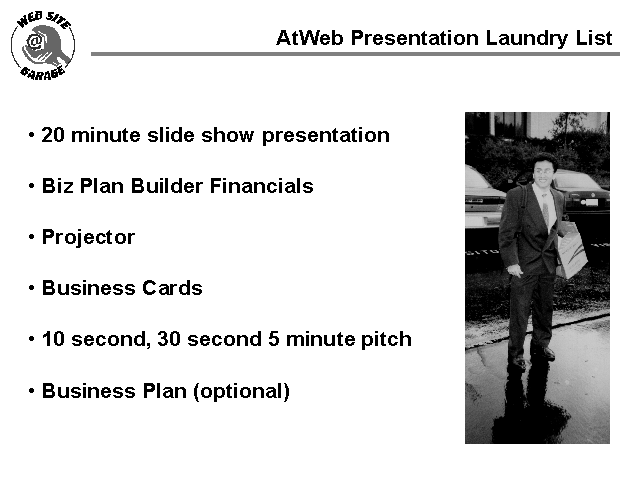 WEB SITE
@
GARAGE

AtWeb Presentation Laundry List

• 20 minute slide show presentation

• Biz Plan Builder Financials

• Projector

• Business Cards

• 10 second, 30 second 5 minute pitch

• Business Plan (optional)